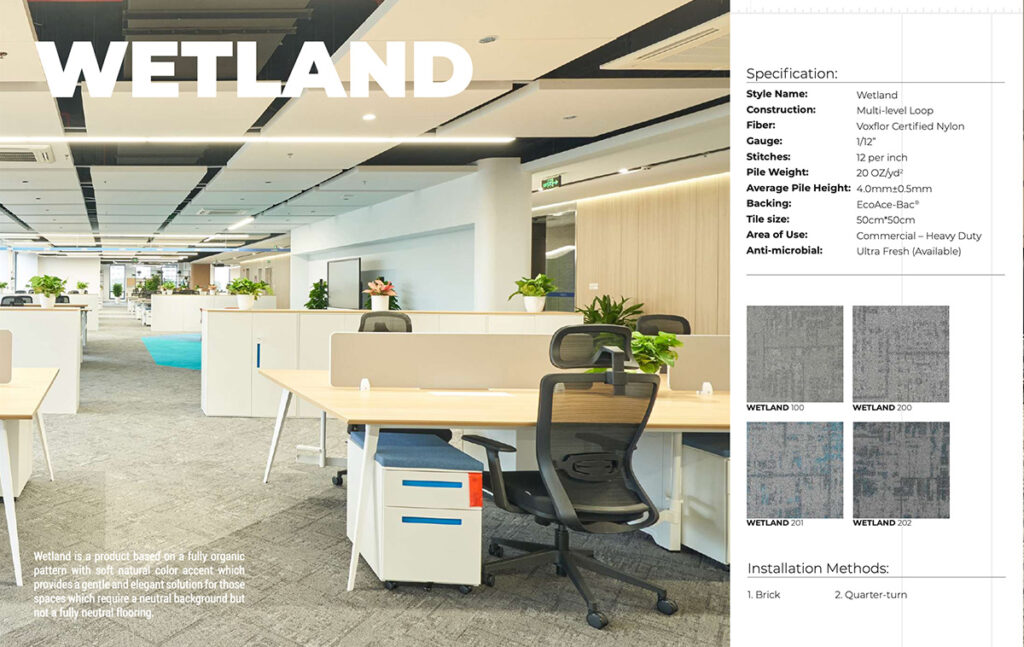 WETLAND

Wetland is a product based on a fully organic pattern with soft natural color accent which provides a gentle and elegant solution for those spaces which require a neutral background but not a fully neutral flooring.

Specification:

| | |
|---|---|
| Style Name: | Wetland |
| Construction: | Multi-level Loop |
| Fiber: | Voxflor Certified Nylon |
| Gauge: | 1/12" |
| Stitches: | 12 per inch |
| Pile Weight: | 20 OZ/yd² |
| Average Pile Height: | 4.0mm±0.5mm |
| Backing: | EcoAce-Bac® |
| Tile size: | 50cm*50cm |
| Area of Use: | Commercial – Heavy Duty |
| Anti-microbial: | Ultra Fresh (Available) |

WETLAND 100
WETLAND 200
WETLAND 201
WETLAND 202

Installation Methods:

1. Brick
2. Quarter-turn